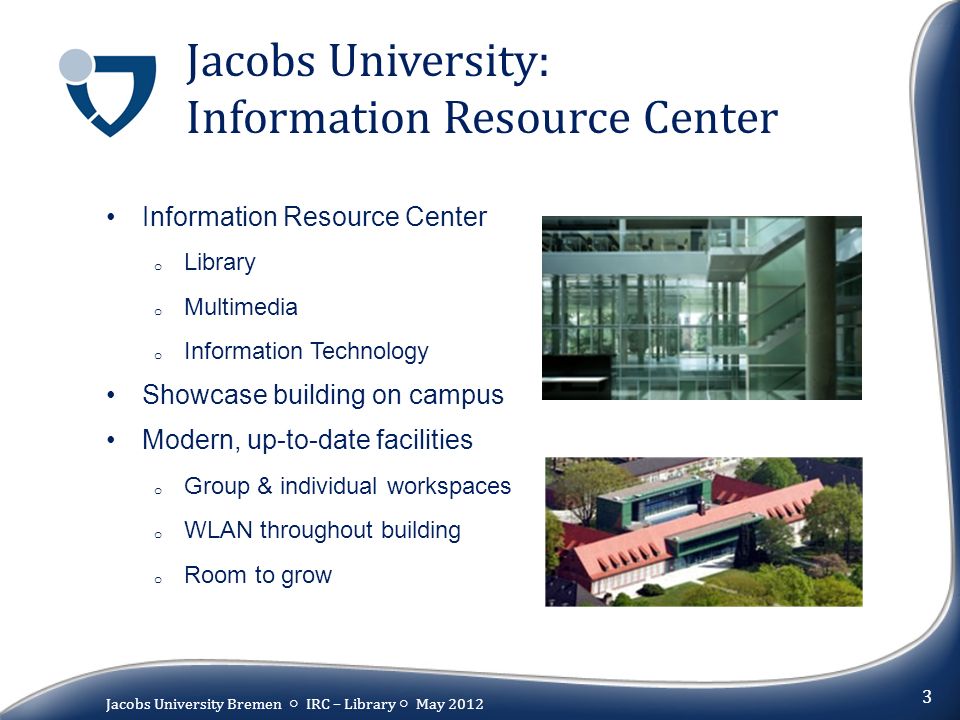 Jacobs University:
Information Resource Center

• Information Resource Center
  ○ Library
  ○ Multimedia
  ○ Information Technology
• Showcase building on campus
• Modern, up-to-date facilities
  ○ Group & individual workspaces
  ○ WLAN throughout building
  ○ Room to grow

Jacobs University Bremen ○ IRC – Library ○ May 2012

3